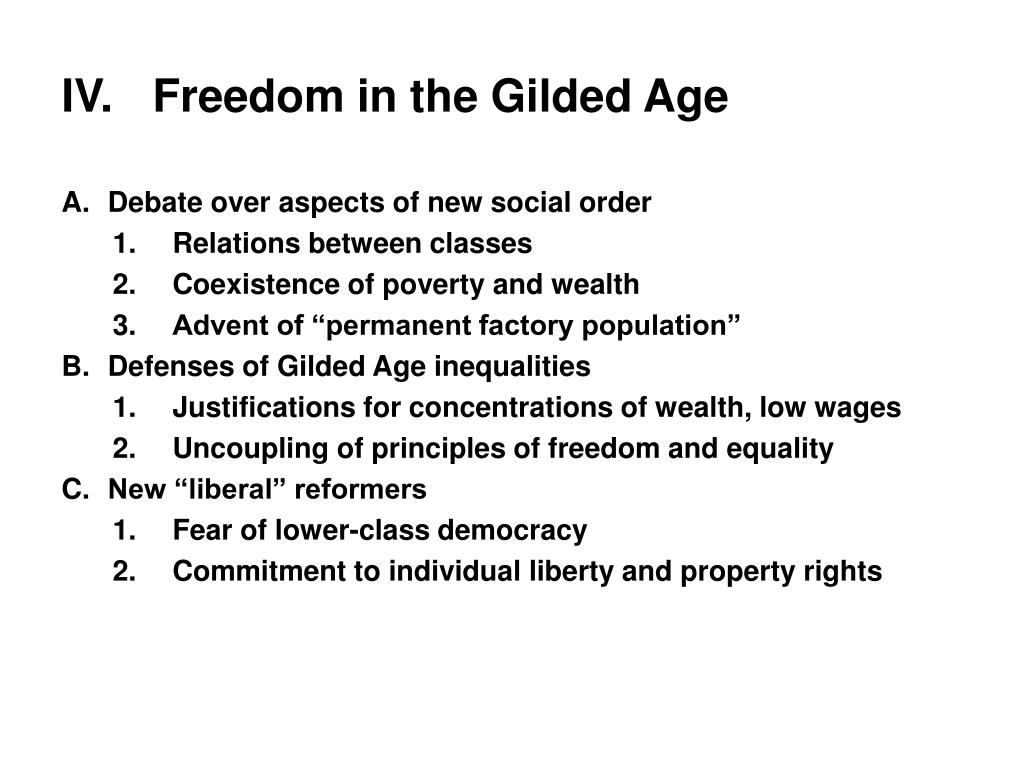 IV. Freedom in the Gilded Age

A. Debate over aspects of new social order
1. Relations between classes
2. Coexistence of poverty and wealth
3. Advent of “permanent factory population”
B. Defenses of Gilded Age inequalities
1. Justifications for concentrations of wealth, low wages
2. Uncoupling of principles of freedom and equality
C. New “liberal” reformers
1. Fear of lower-class democracy
2. Commitment to individual liberty and property rights